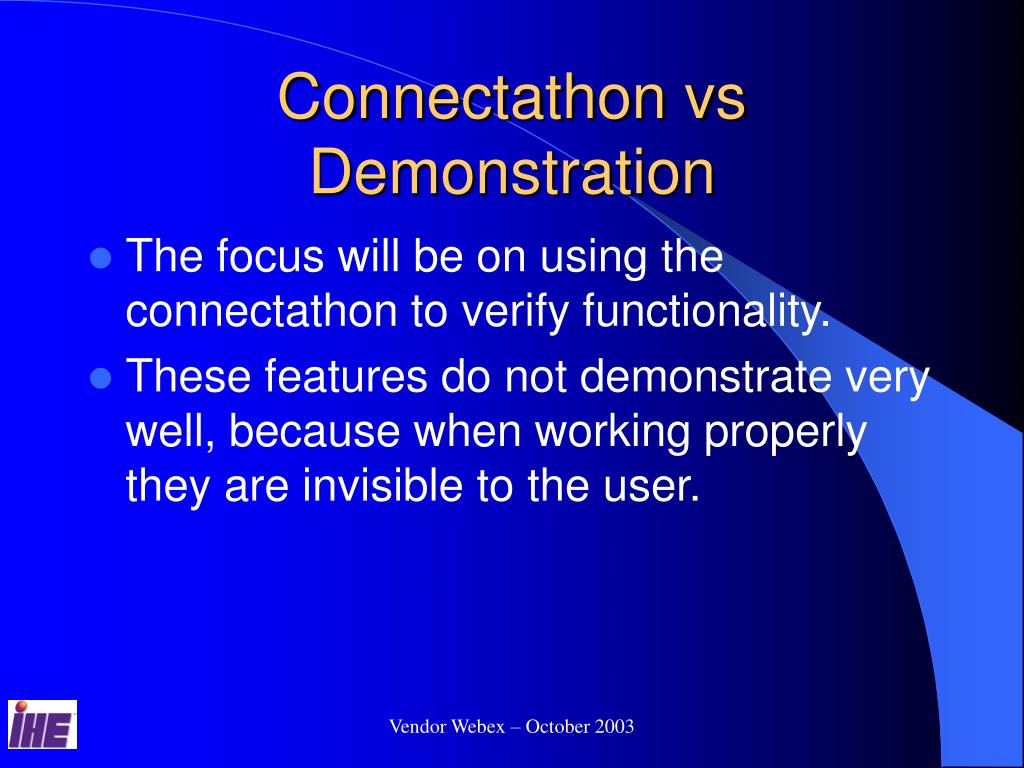 Connectathon vs Demonstration

- The focus will be on using the connectathon to verify functionality.
- These features do not demonstrate very well, because when working properly they are invisible to the user.

IHE

Vendor Webex – October 2003